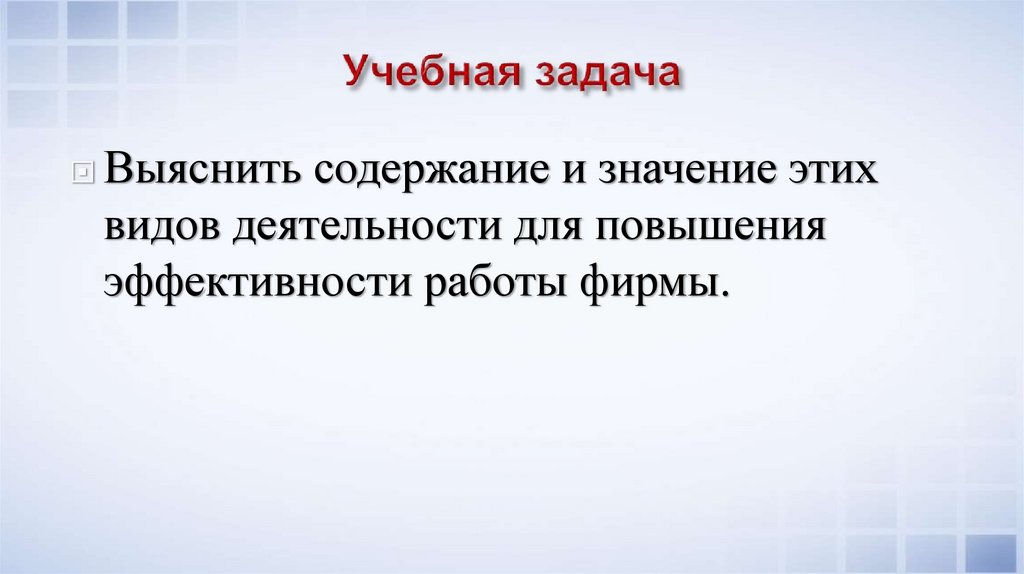 Учебная задача

Выяснить содержание и значение этих видов деятельности для повышения эффективности работы фирмы.